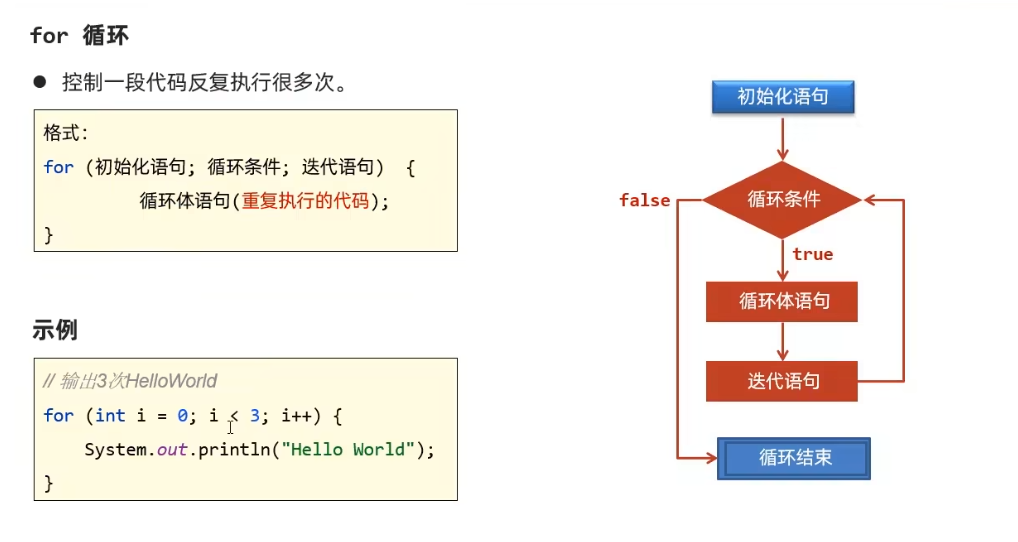 for 循环

● 控制一段代码反复执行很多次。

格式:
for (初始化语句; 循环条件; 迭代语句) {
循环体语句(重复执行的代码);
}

示例

// 输出3次HelloWorld
for (int i = 0; i < 3; i++) {
System.out.println("Hello World");
}

初始化语句
false
循环条件
true
循环体语句
迭代语句
循环结束